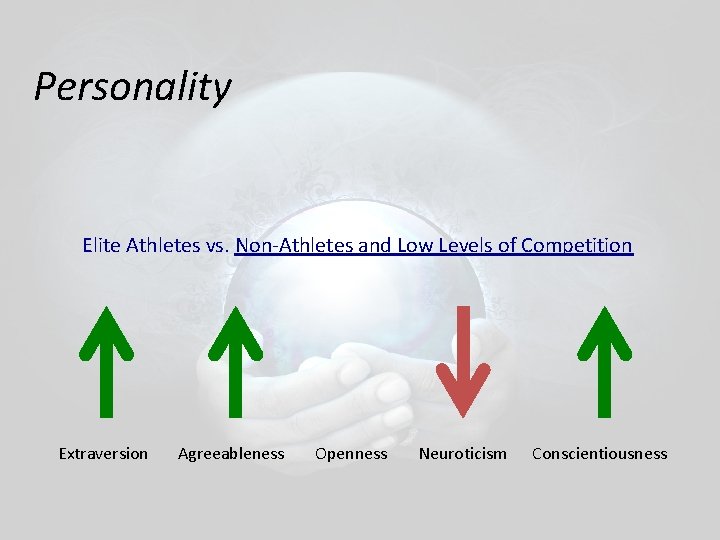 Personality

Elite Athletes vs. Non-Athletes and Low Levels of Competition

Extraversion Agreeableness Openness Neuroticism Conscientiousness